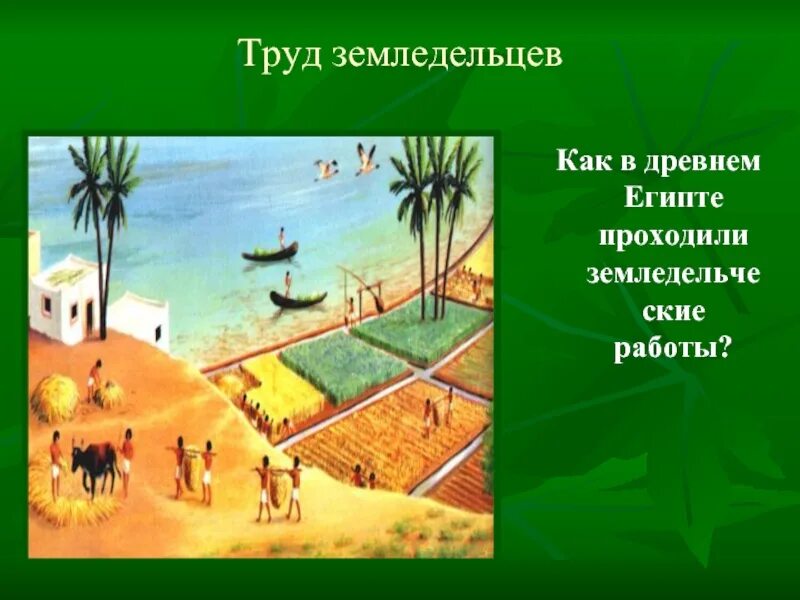 Труд земледельцев

Как в древнем Египте проходили земледельче ские работы?